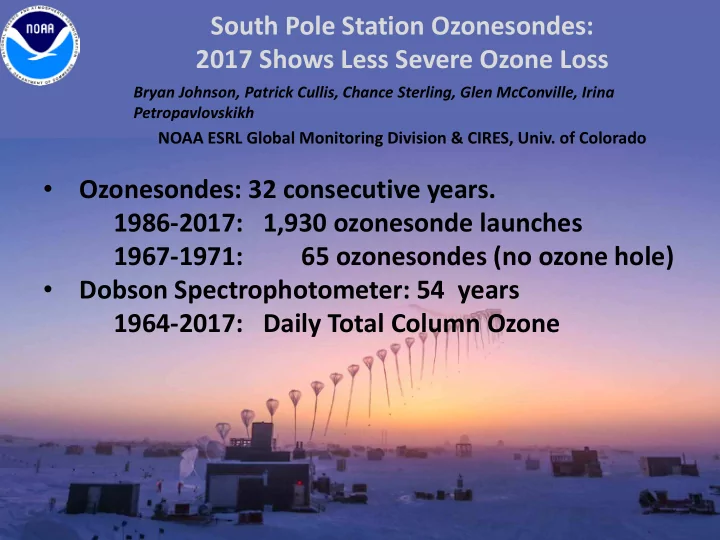 NOAA

South Pole Station Ozonesondes:
2017 Shows Less Severe Ozone Loss

Bryan Johnson, Patrick Cullis, Chance Sterling, Glen McConville, Irina Petropavlovskikh

NOAA ESRL Global Monitoring Division & CIRES, Univ. of Colorado

• Ozonesondes: 32 consecutive years.
1986-2017: 1,930 ozonesonde launches
1967-1971: 65 ozonesondes (no ozone hole)
• Dobson Spectrophotometer: 54 years
1964-2017: Daily Total Column Ozone